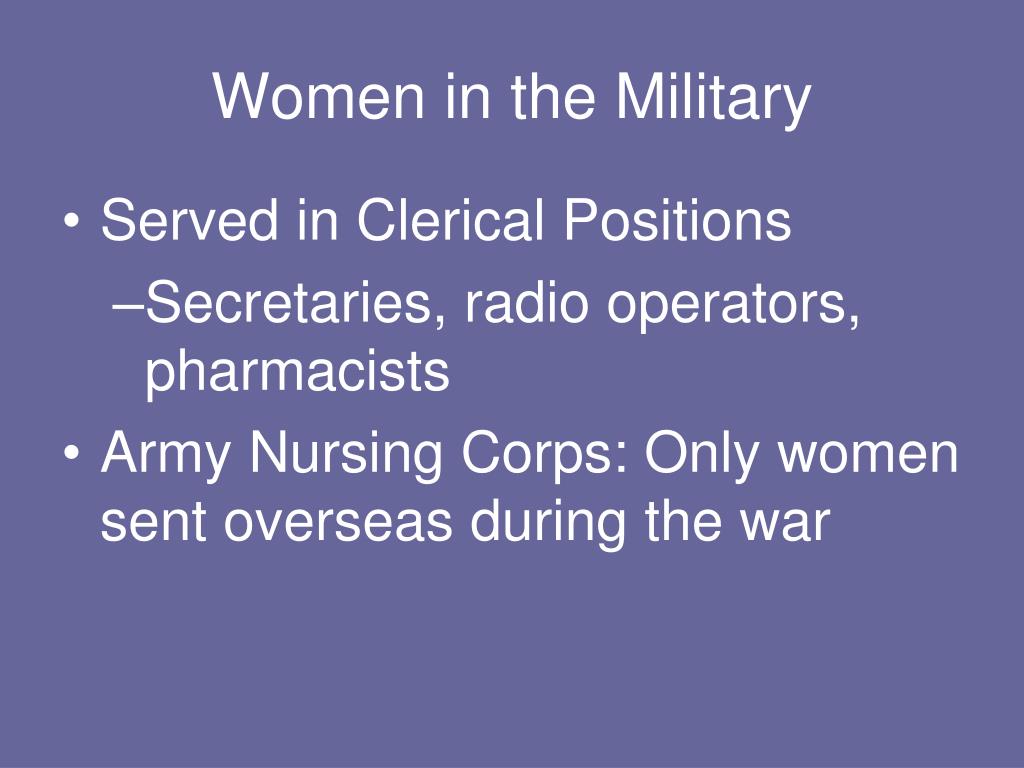 Women in the Military

• Served in Clerical Positions
–Secretaries, radio operators, pharmacists
• Army Nursing Corps: Only women sent overseas during the war